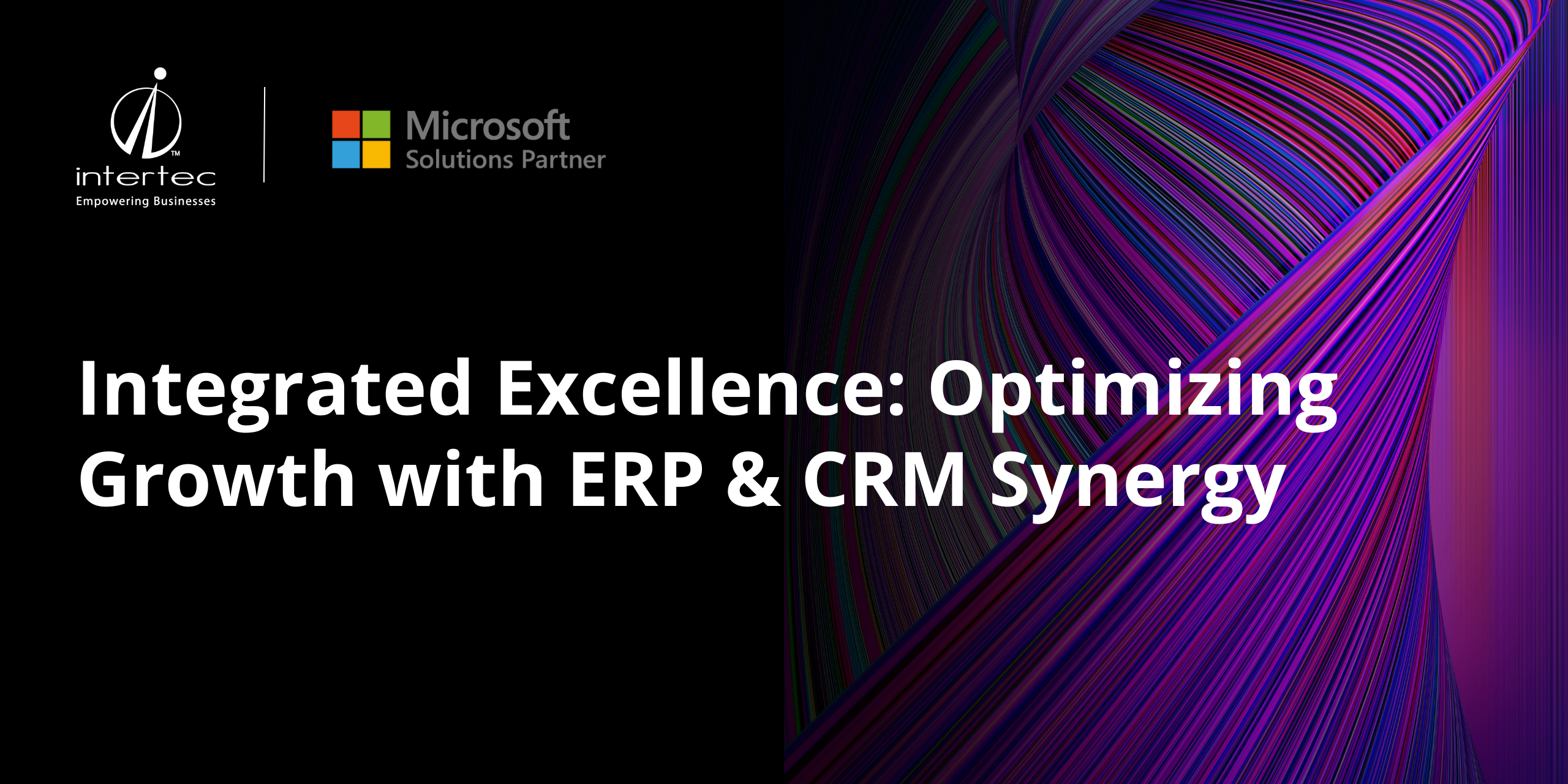 TM
intertec
Empowering Businesses

Microsoft
Solutions Partner

Integrated Excellence: Optimizing Growth with ERP & CRM Synergy